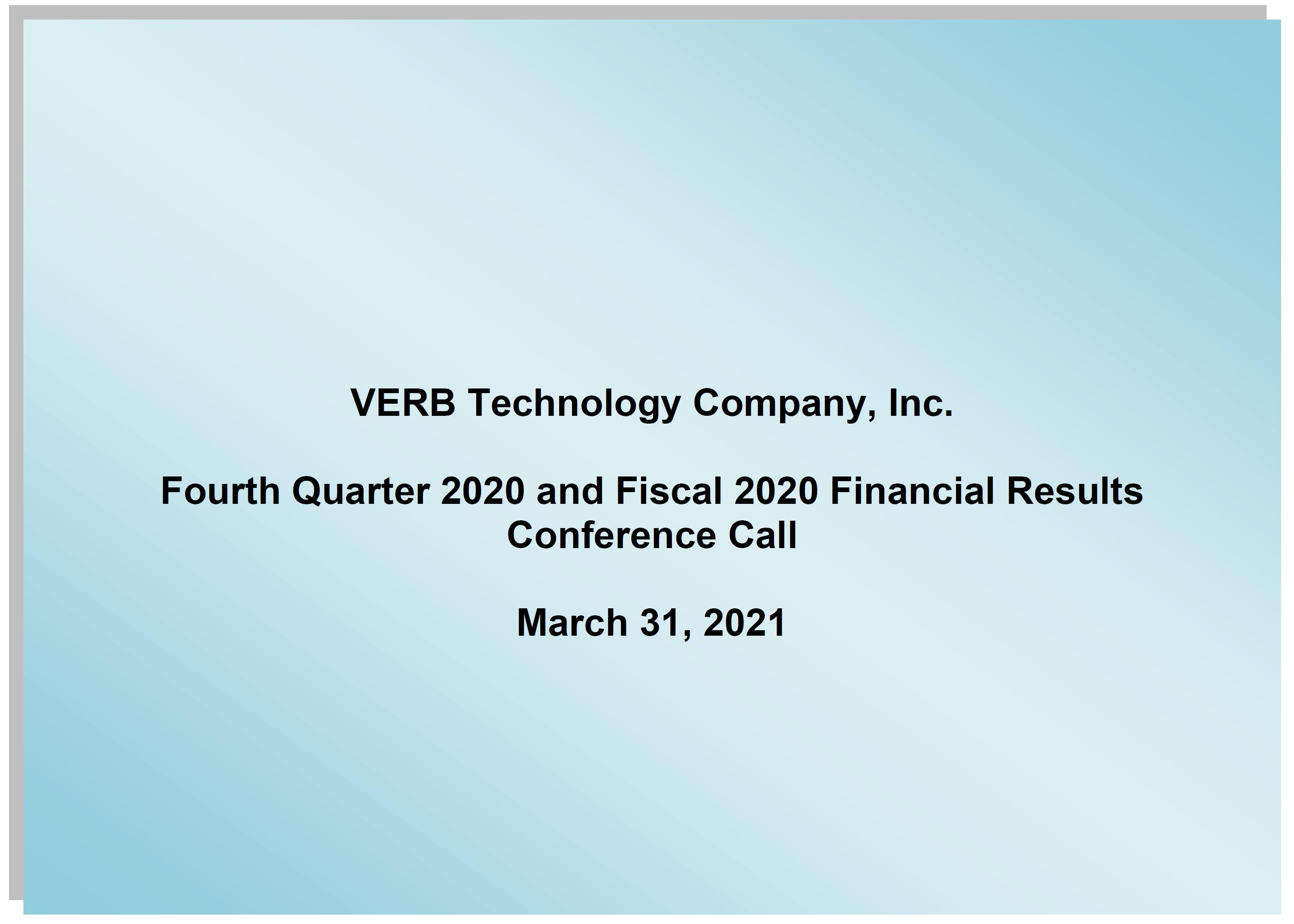 VERB Technology Company, Inc.

Fourth Quarter 2020 and Fiscal 2020 Financial Results Conference Call

March 31, 2021